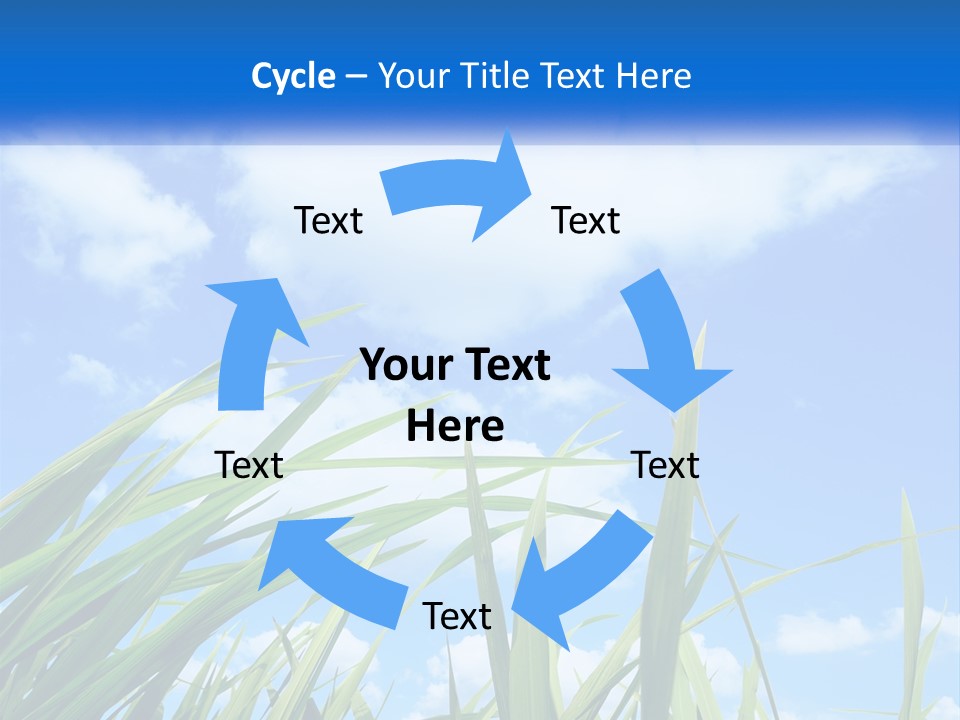 Cycle – Your Title Text Here

Text

Text

Your Text Here

Text

Text

Text